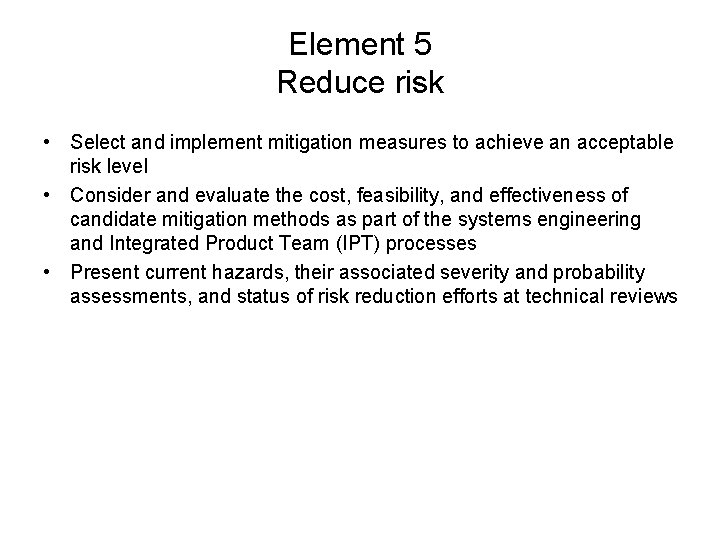 Element 5
Reduce risk

• Select and implement mitigation measures to achieve an acceptable risk level
• Consider and evaluate the cost, feasibility, and effectiveness of candidate mitigation methods as part of the systems engineering and Integrated Product Team (IPT) processes
• Present current hazards, their associated severity and probability assessments, and status of risk reduction efforts at technical reviews